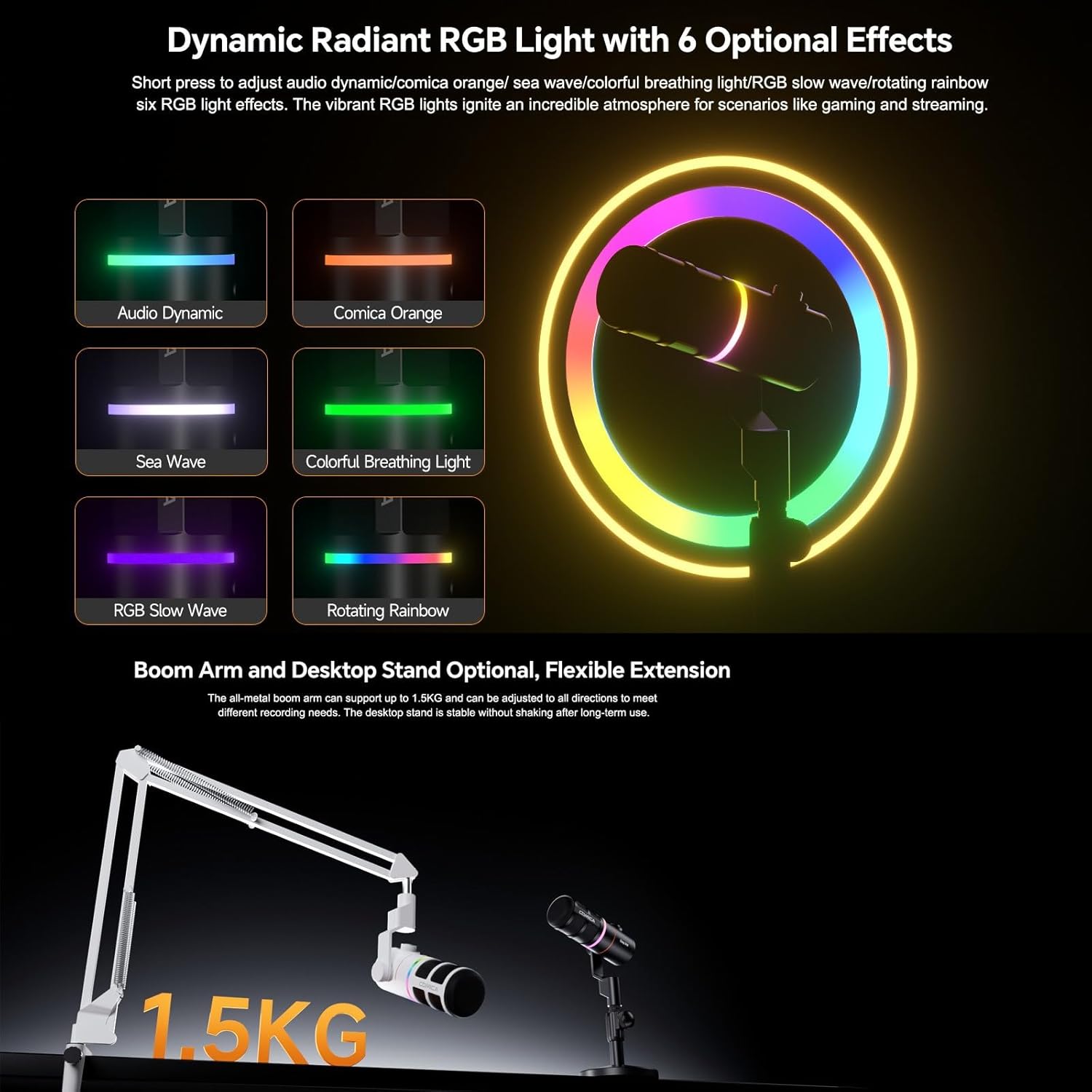 Dynamic Radiant RGB Light with 6 Optional Effects

Short press to adjust audio dynamic/comica orange/ sea wave/colorful breathing light/RGB slow wave/rotating rainbow six RGB light effects. The vibrant RGB lights ignite an incredible atmosphere for scenarios like gaming and streaming.

Audio Dynamic

Comica Orange

Sea Wave

Colorful Breathing Light

RGB Slow Wave

Rotating Rainbow

Boom Arm and Desktop Stand Optional, Flexible Extension

The all-metal boom arm can support up to 1.5KG and can be adjusted to all directions to meet different recording needs. The desktop stand is stable without shaking after long-term use.

1.5KG

COMICA

COMICA